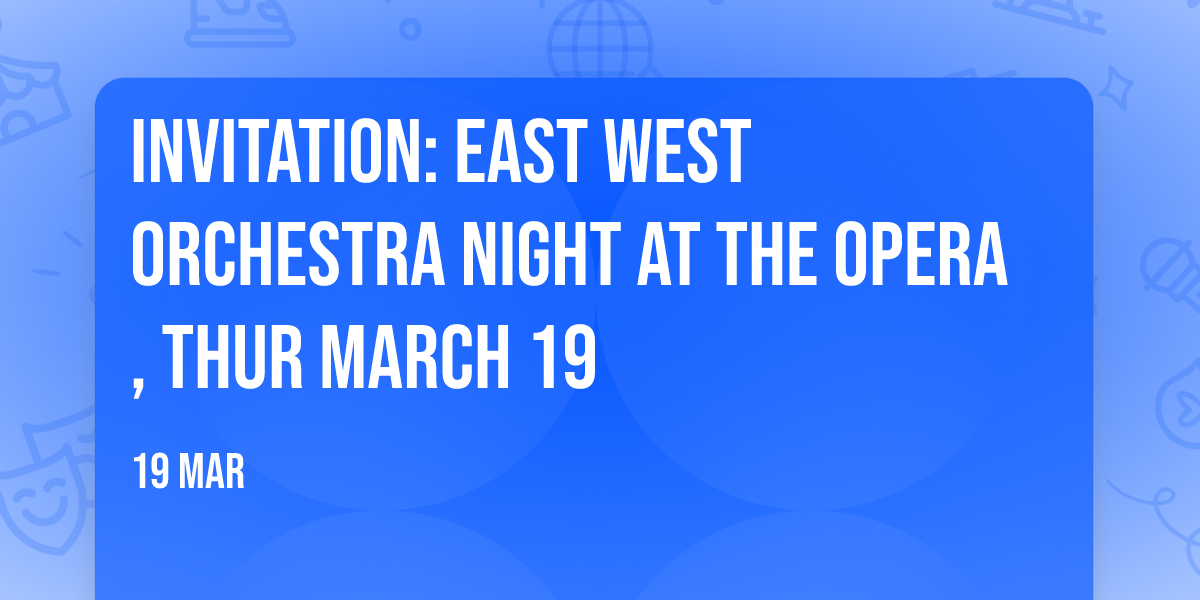 INVITATION: EAST WEST ORCHESTRA NIGHT AT THE OPERA , THUR MARCH 19

19 MAR